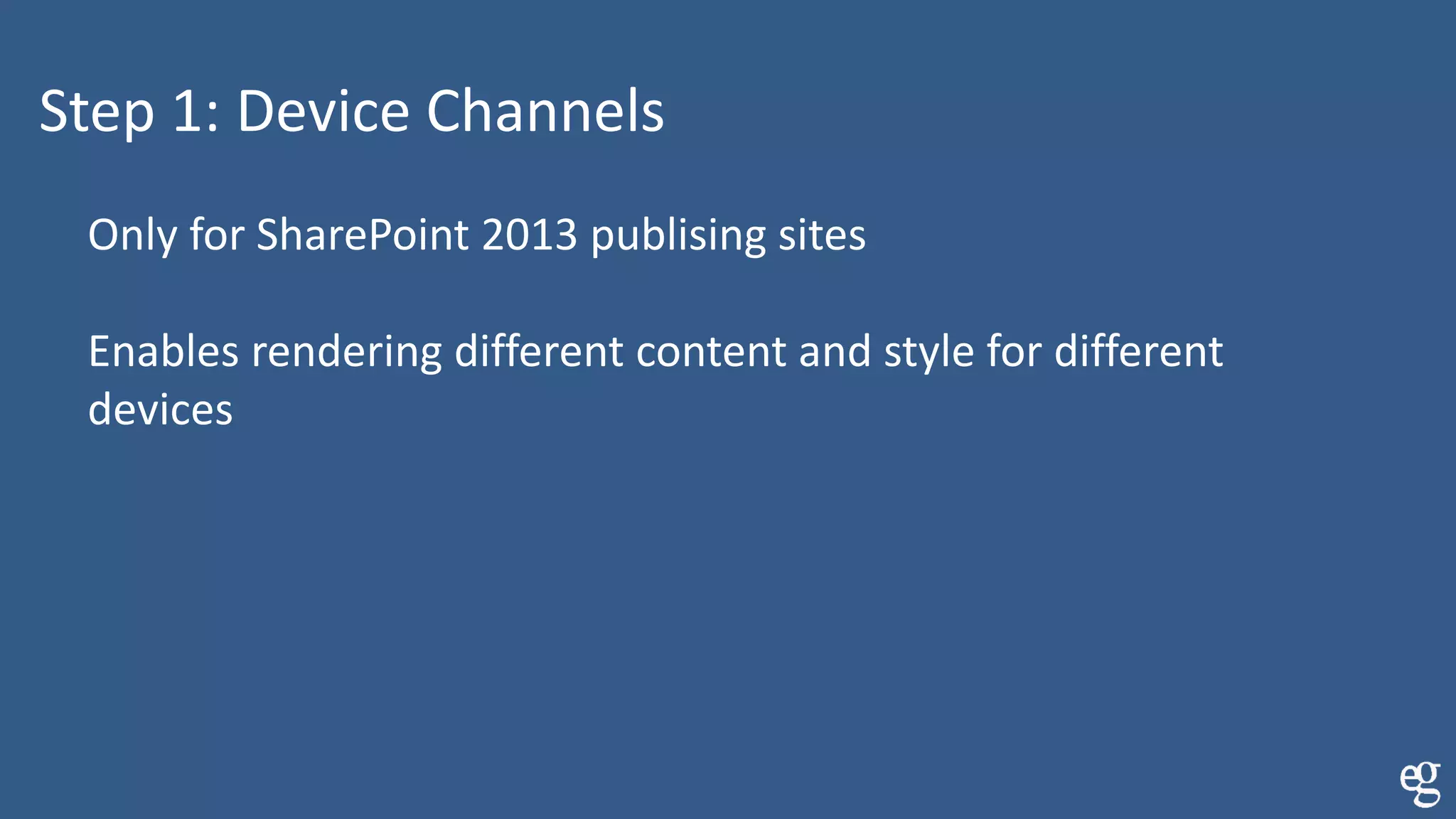 Step 1: Device Channels

Only for SharePoint 2013 publising sites

Enables rendering different content and style for different devices

eg